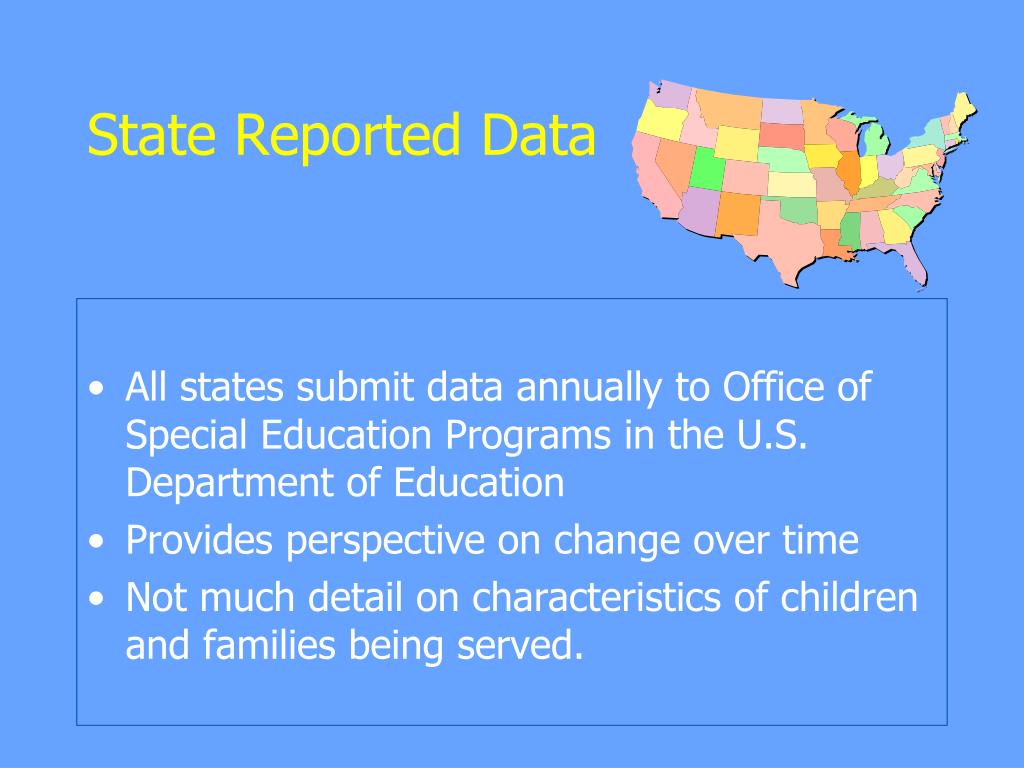 State Reported Data

• All states submit data annually to Office of Special Education Programs in the U.S. Department of Education
• Provides perspective on change over time
• Not much detail on characteristics of children and families being served.